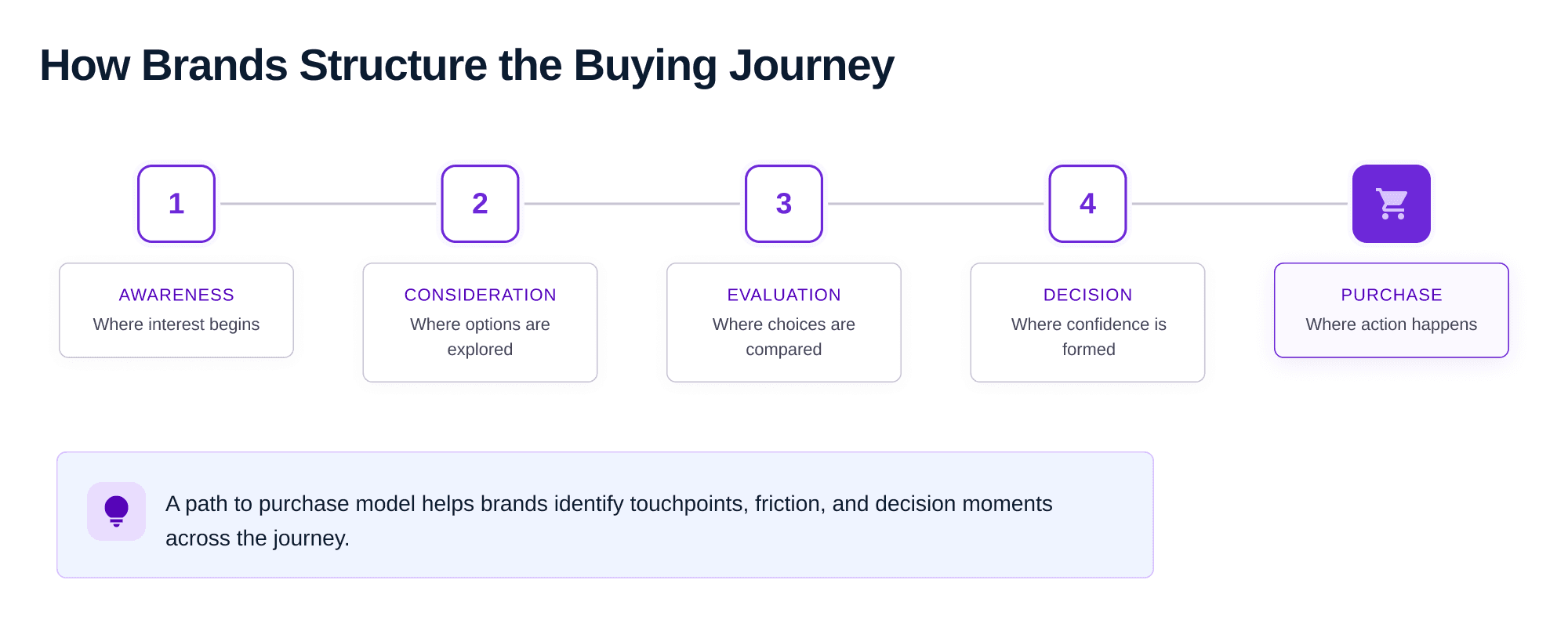 How Brands Structure the Buying Journey

1

AWARENESS
Where interest begins

2

CONSIDERATION
Where options are explored

3

EVALUATION
Where choices are compared

4

DECISION
Where confidence is formed

PURCHASE
Where action happens

A path to purchase model helps brands identify touchpoints, friction, and decision moments across the journey.